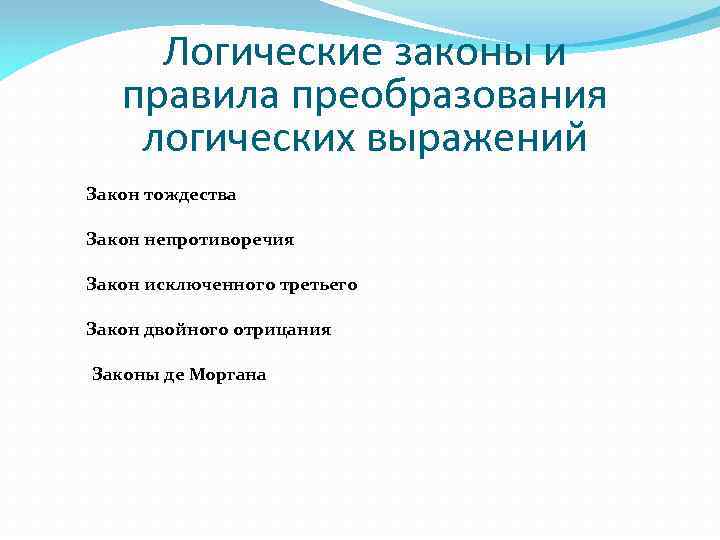 Логические законы и правила преобразования логических выражений

Закон тождества

Закон непротиворечия

Закон исключенного третьего

Закон двойного отрицания

Законы де Моргана